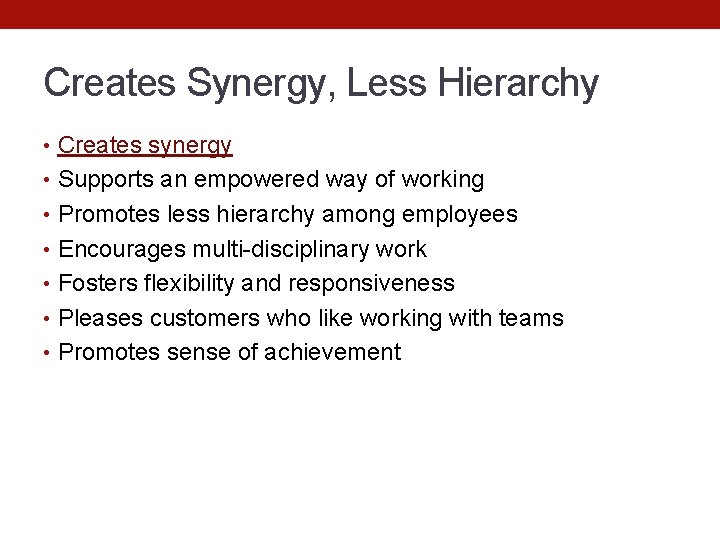 Creates Synergy, Less Hierarchy

• Creates synergy
• Supports an empowered way of working
• Promotes less hierarchy among employees
• Encourages multi-disciplinary work
• Fosters flexibility and responsiveness
• Pleases customers who like working with teams
• Promotes sense of achievement